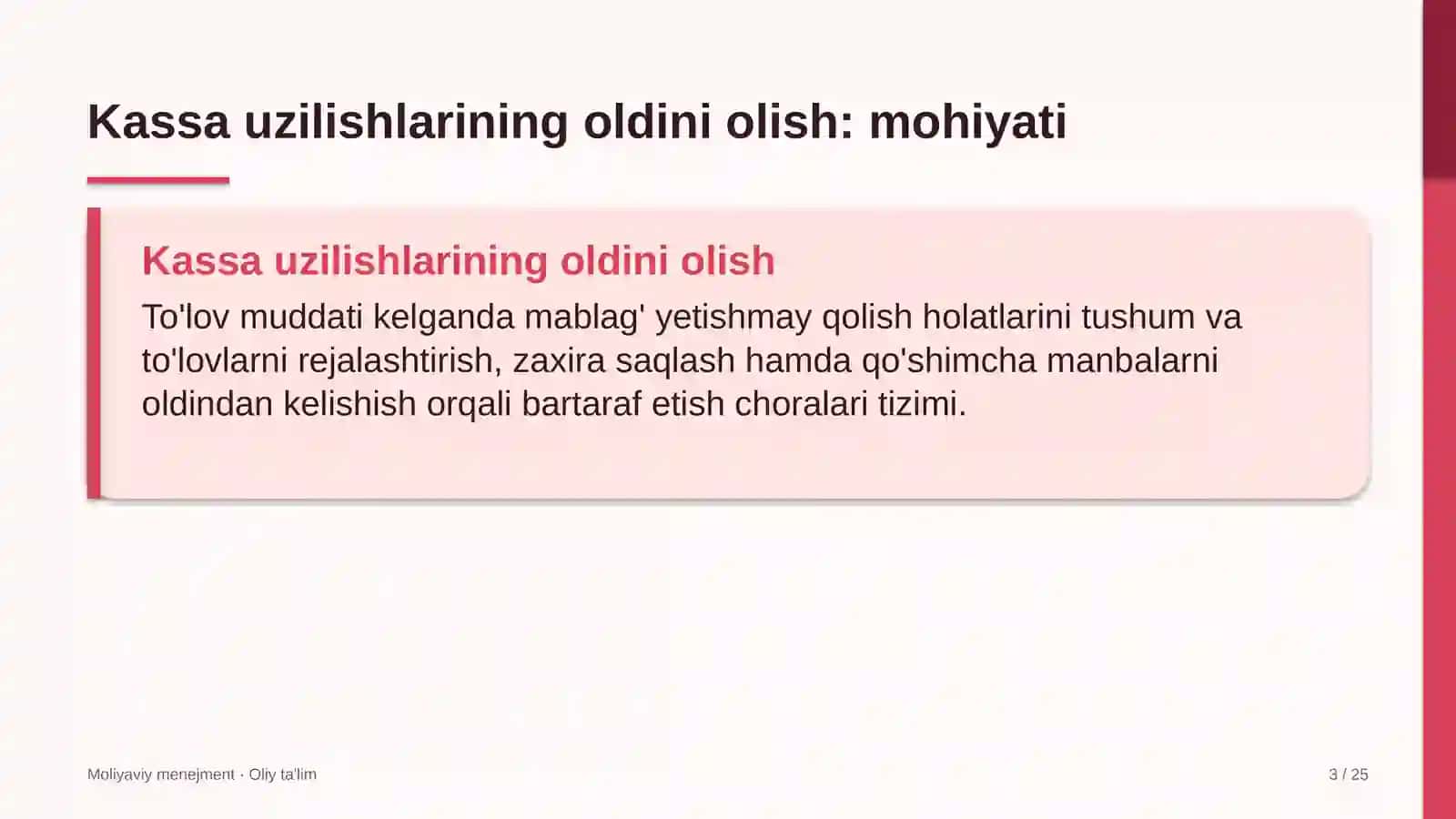 Kassa uzilishlarining oldini olish: mohiyati

Kassa uzilishlarining oldini olish

To'lov muddati kelganda mablag' yetishmay qolish holatlarini tushum va to'lovlarni rejalashtirish, zaxira saqlash hamda qo'shimcha manbalarni oldindan kelishish orqali bartaraf etish choralari tizimi.

Moliyaviy menejment · Oliy ta'lim

3 / 25